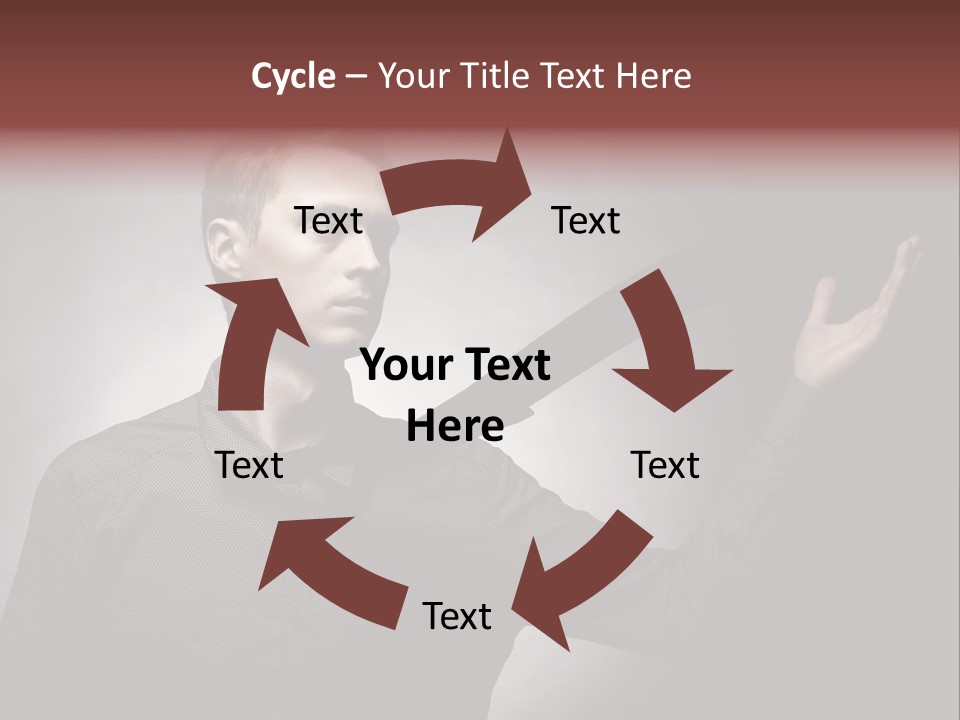 Cycle – Your Title Text Here

Text

Text

Your Text Here

Text

Text

Text